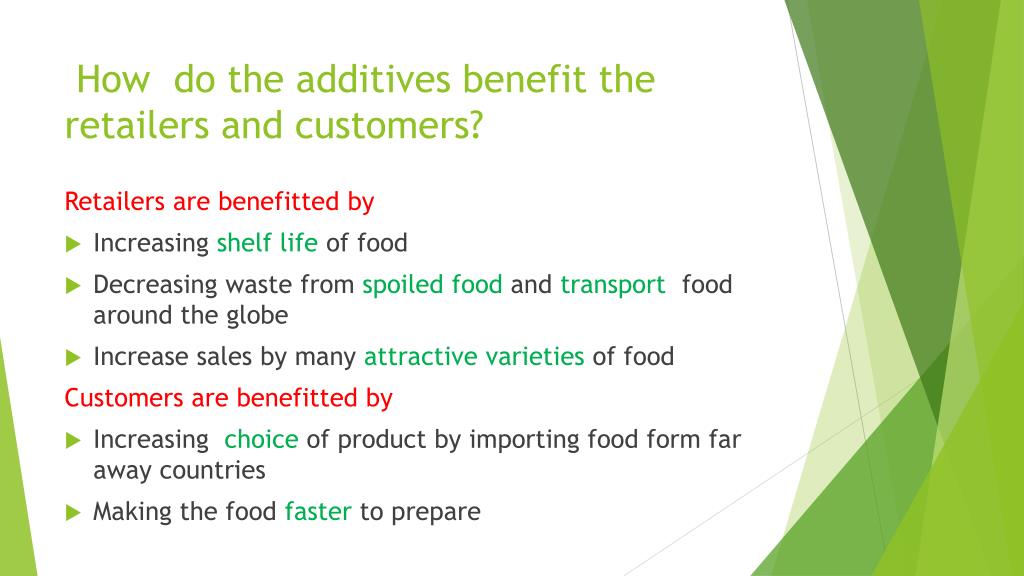 How do the additives benefit the retailers and customers?

Retailers are benefitted by

Increasing shelf life of food

Decreasing waste from spoiled food and transport food around the globe

Increase sales by many attractive varieties of food

Customers are benefitted by

Increasing choice of product by importing food form far away countries

Making the food faster to prepare